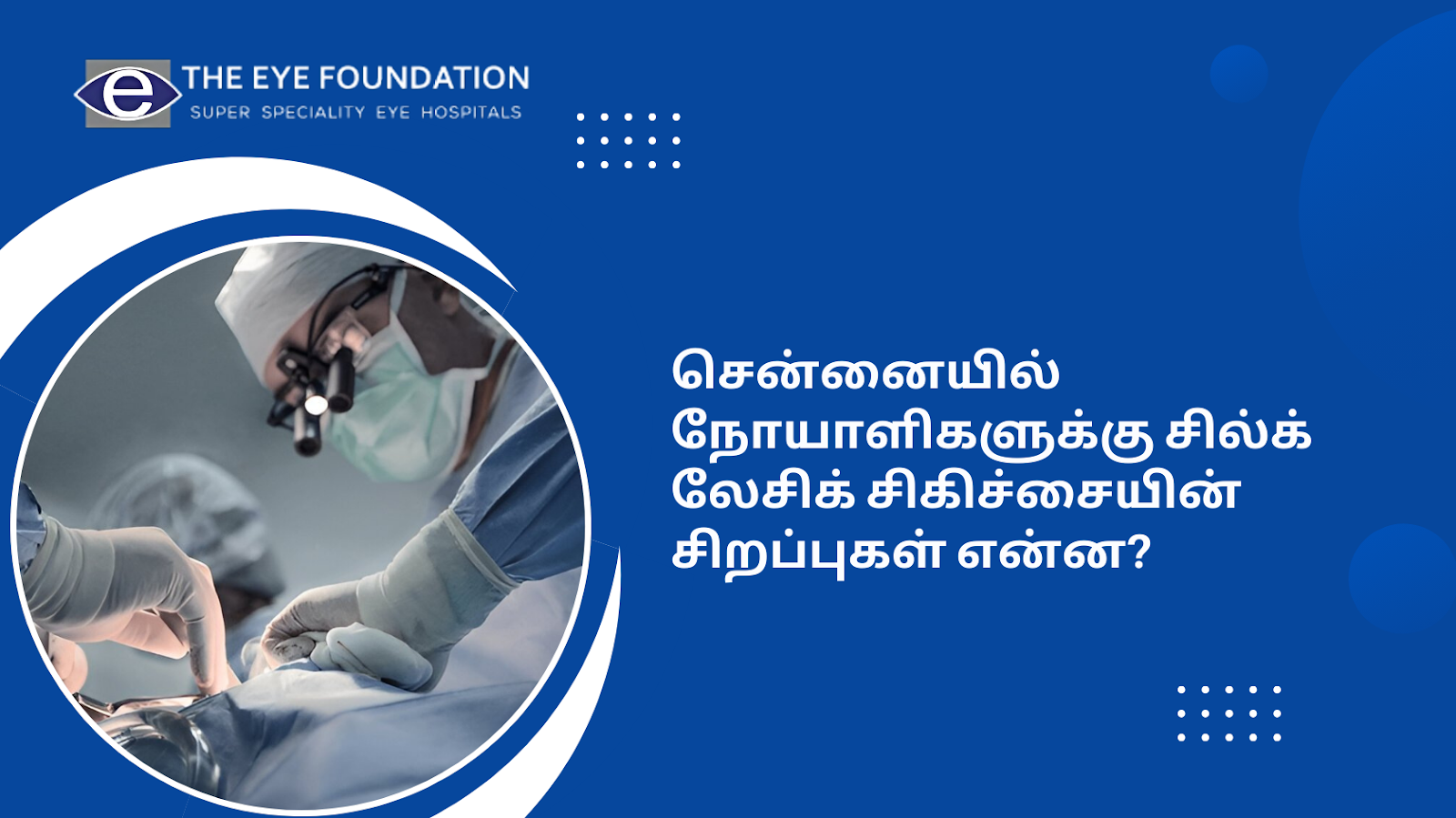 e THE EYE FOUNDATION
SUPER SPECIALITY EYE HOSPITALS

சென்னையில் நோயாளிகளுக்கு சில்க் லேசிக் சிகிச்சையின் சிறப்புகள் என்ன?